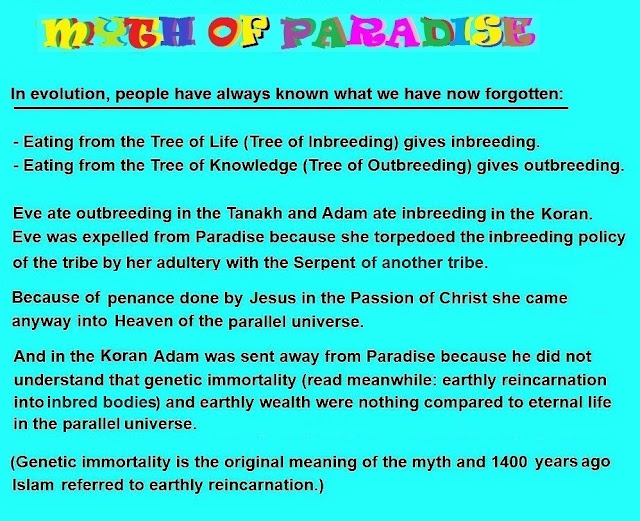 MYTH OF PARADISE

In evolution, people have always known what we have now forgotten:

- Eating from the Tree of Life (Tree of Inbreeding) gives inbreeding.
- Eating from the Tree of Knowledge (Tree of Outbreeding) gives outbreeding.

Eve ate outbreeding in the Tanakh and Adam ate inbreeding in the Koran. Eve was expelled from Paradise because she torpedoed the inbreeding policy of the tribe by her adultery with the Serpent of another tribe.

Because of penance done by Jesus in the Passion of Christ she came anyway into Heaven of the parallel universe.

And in the Koran Adam was sent away from Paradise because he did not understand that genetic immortality (read meanwhile: earthly reincarnation into inbred bodies) and earthly wealth were nothing compared to eternal life in the parallel universe.

(Genetic immortality is the original meaning of the myth and 1400 years ago Islam referred to earthly reincarnation.)